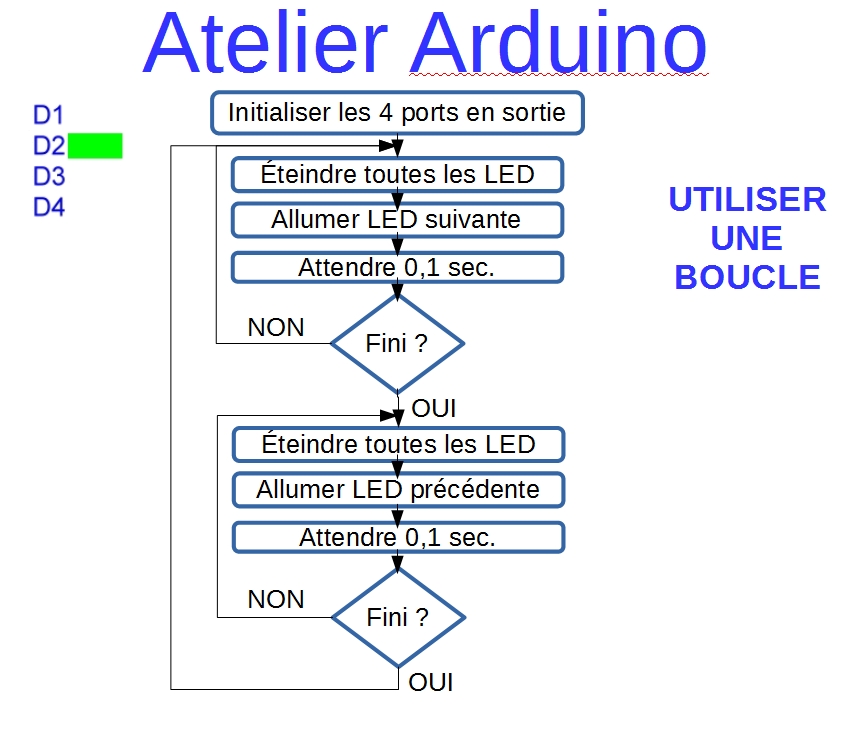 Atelier Arduino

D1
D2
D3
D4

Initialiser les 4 ports en sortie

Éteindre toutes les LED

Allumer LED suivante

Attendre 0,1 sec.

NON

Fini ?

OUI

Éteindre toutes les LED

Allumer LED précédente

Attendre 0,1 sec.

NON

Fini ?

OUI

UTILISER UNE BOUCLE